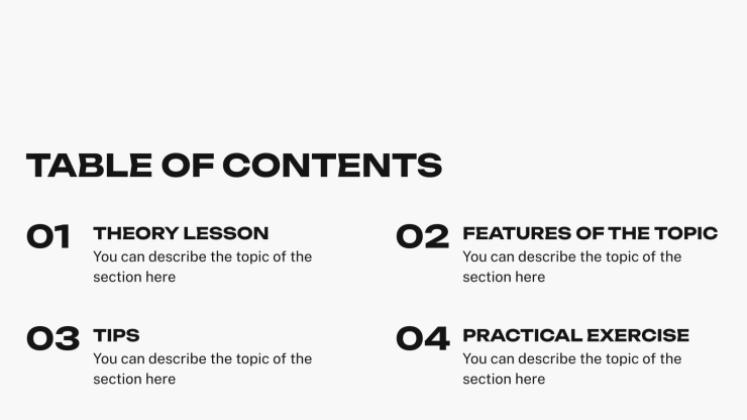 TABLE OF CONTENTS

01 THEORY LESSON
You can describe the topic of the section here

02 FEATURES OF THE TOPIC
You can describe the topic of the section here

03 TIPS
You can describe the topic of the section here

04 PRACTICAL EXERCISE
You can describe the topic of the section here